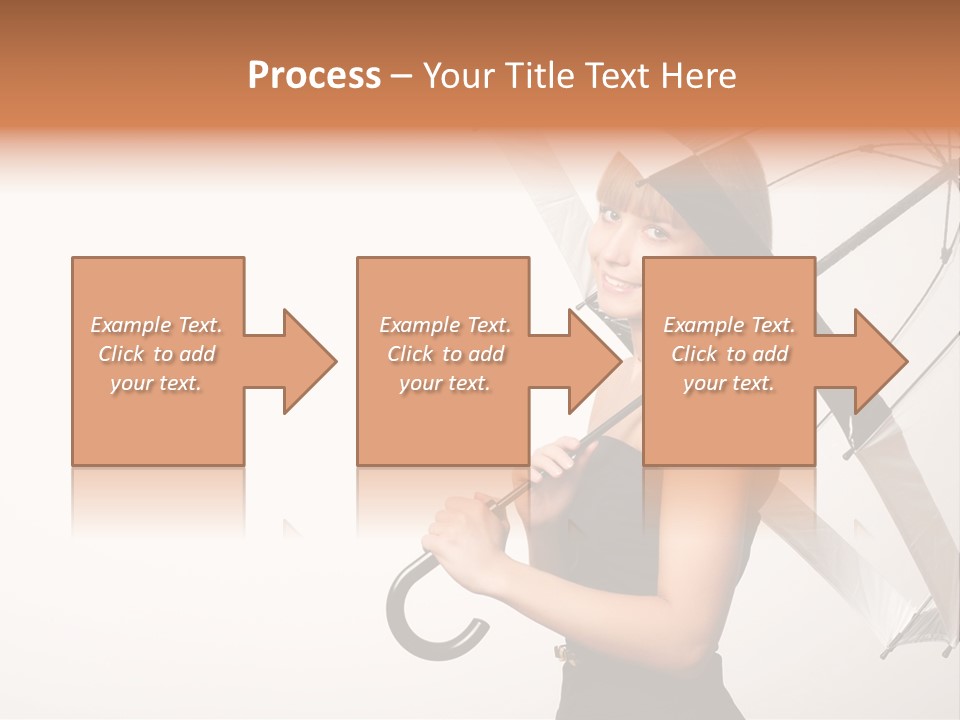 Process – Your Title Text Here

Example Text. Click to add your text.

Example Text. Click to add your text.

Example Text. Click to add your text.